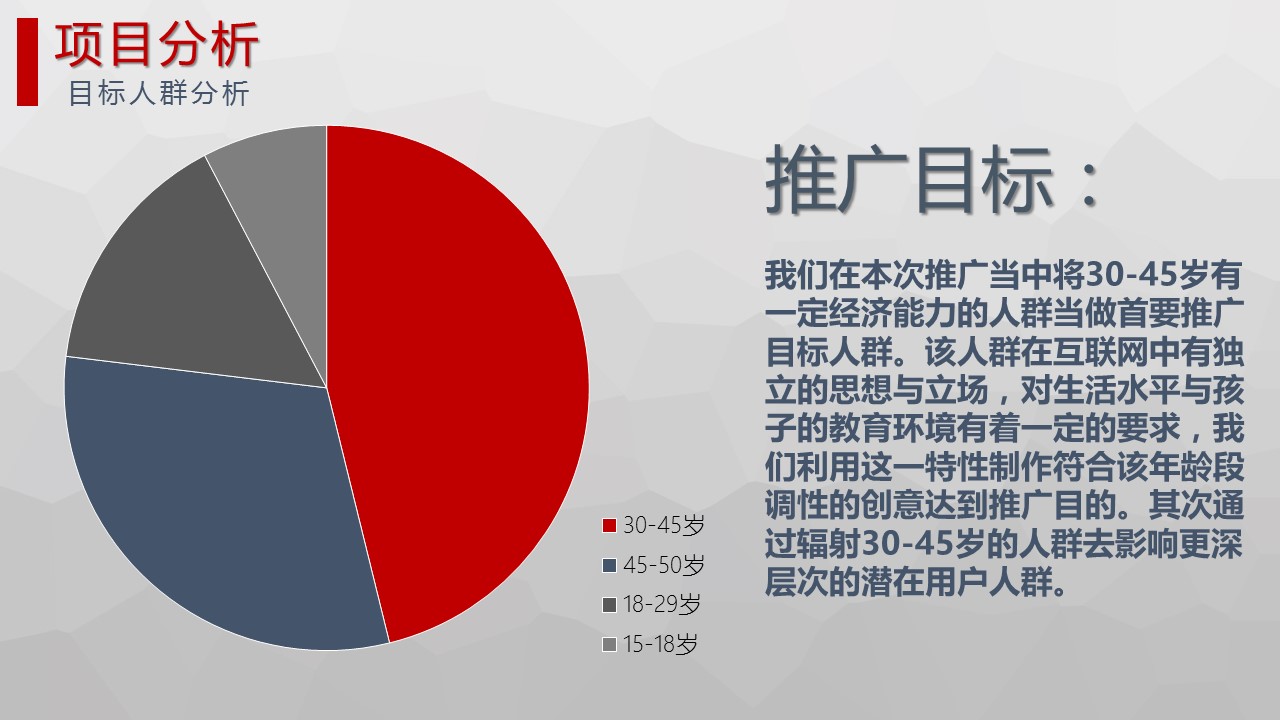 项目分析
目标人群分析

30-45岁
45-50岁
18-29岁
15-18岁

推广目标：

我们在本次推广当中将30-45岁有一定经济能力的人群当做首要推广目标人群。该人群在互联网中有独立的思想与立场，对生活水平与孩子的教育环境有着一定的要求，我们利用这一特性制作符合该年龄段调性的创意达到推广目的。其次通过辐射30-45岁的人群去影响更深层次的潜在用户人群。